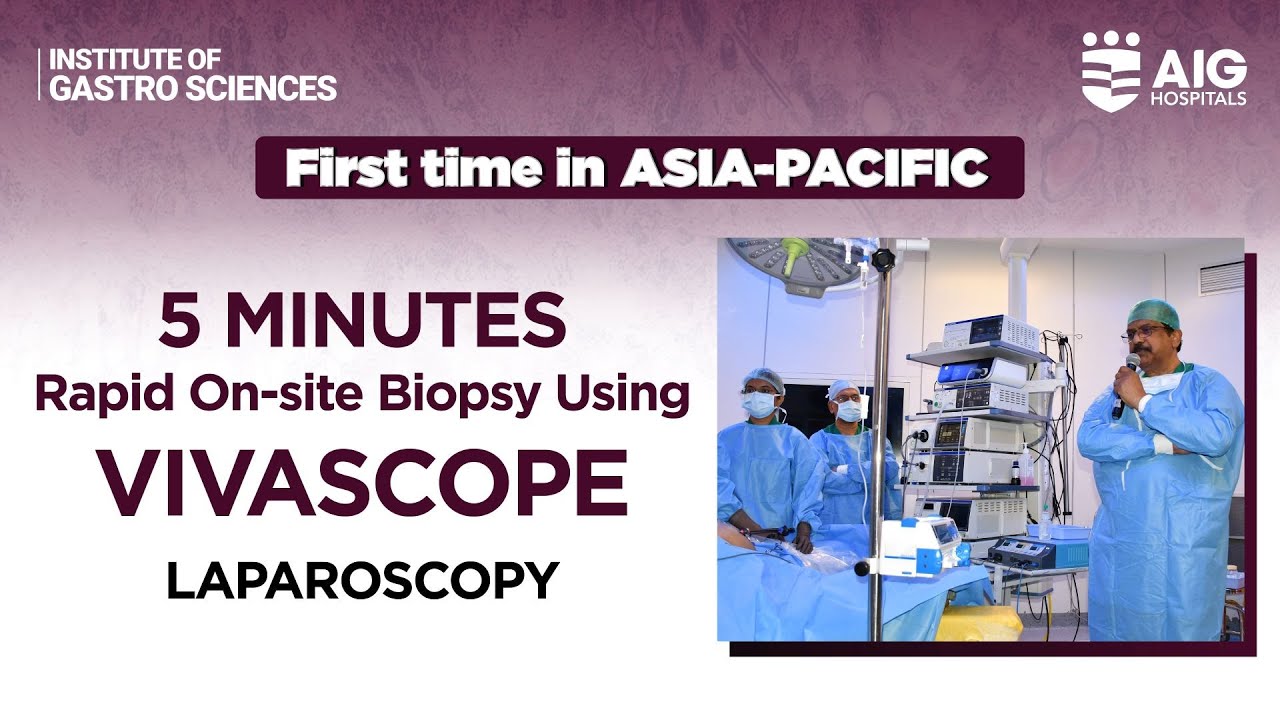 INSTITUTE OF GASTRO SCIENCES

AIG HOSPITALS

First time in ASIA-PACIFIC

5 MINUTES
Rapid On-site Biopsy Using
VIVASCOPE
LAPAROSCOPY